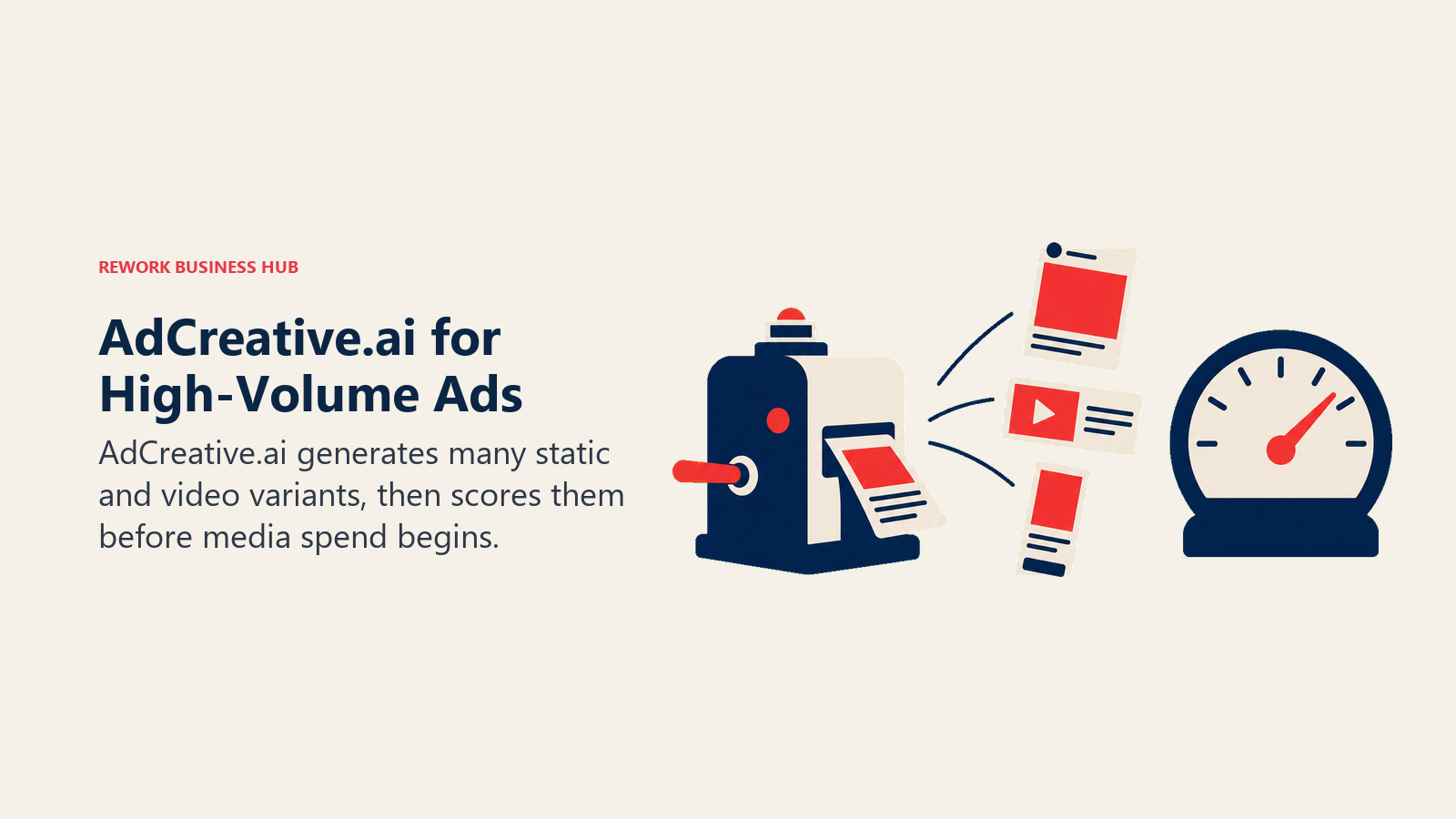 REWORK BUSINESS HUB

AdCreative.ai for High-Volume Ads

AdCreative.ai generates many static and video variants, then scores them before media spend begins.